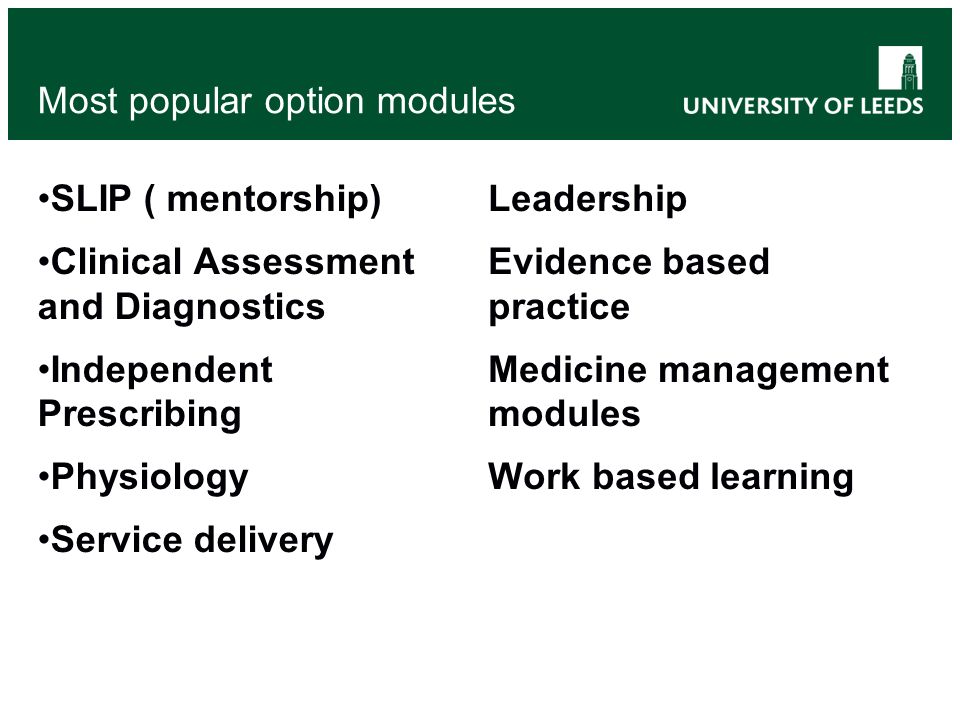 Most popular option modules

UNIVERSITY OF LEEDS

•SLIP ( mentorship)

•Clinical Assessment and Diagnostics

•Independent Prescribing

•Physiology

•Service delivery

Leadership

Evidence based practice

Medicine management modules

Work based learning